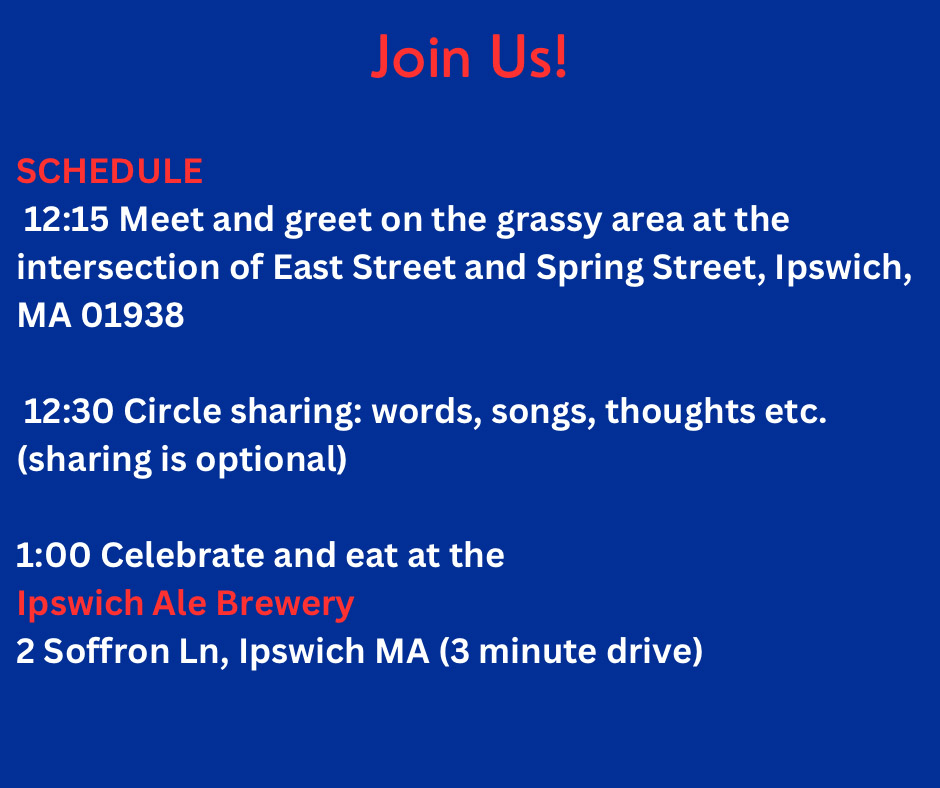 Join Us!

SCHEDULE
12:15 Meet and greet on the grassy area at the intersection of East Street and Spring Street, Ipswich, MA 01938

12:30 Circle sharing: words, songs, thoughts etc. (sharing is optional)

1:00 Celebrate and eat at the
Ipswich Ale Brewery
2 Soffron Ln, Ipswich MA (3 minute drive)